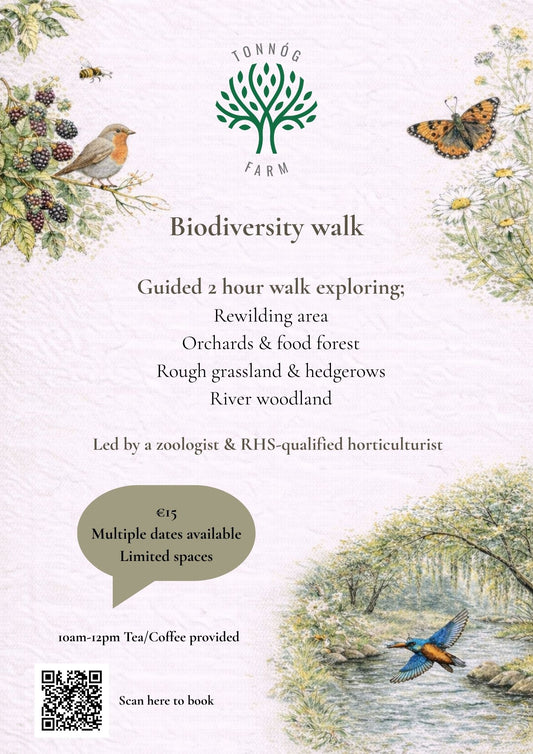 TONNÓG
FARM

Biodiversity walk

Guided 2 hour walk exploring;
Rewilding area
Orchards & food forest
Rough grassland & hedgerows
River woodland

Led by a zoologist & RHS-qualified horticulturist

€15
Multiple dates available
Limited spaces

10am-12pm Tea/Coffee provided

Scan here to book